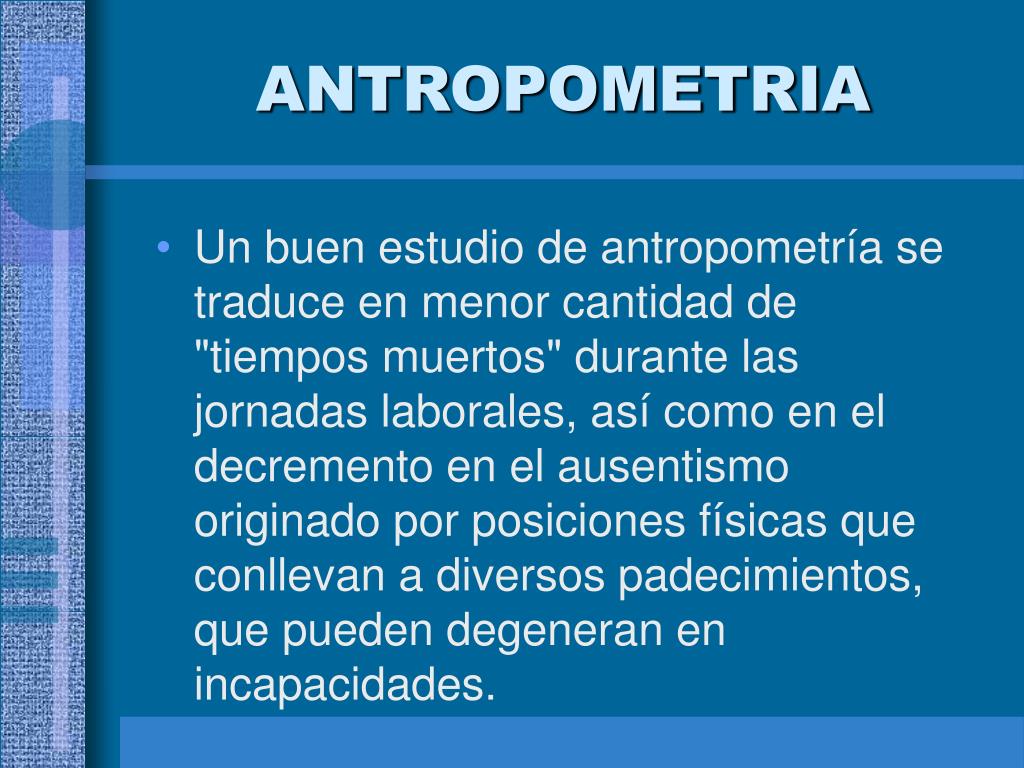 ANTROPOMETRIA

• Un buen estudio de antropometría se traduce en menor cantidad de "tiempos muertos" durante las jornadas laborales, así como en el decremento en el ausentismo originado por posiciones físicas que conllevan a diversos padecimientos, que pueden degeneran en incapacidades.